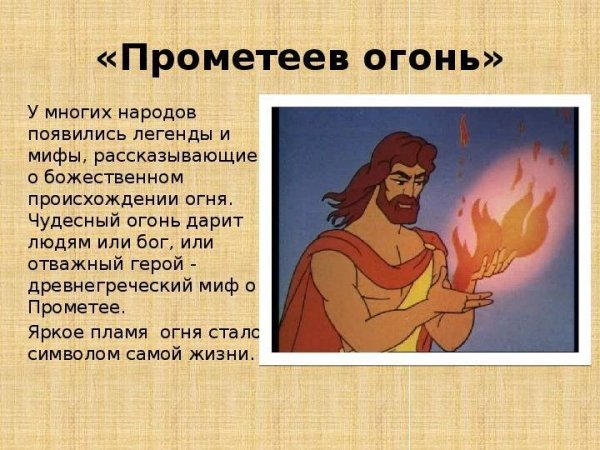 «Прометеев огонь»

У многих народов появились легенды и мифы, рассказывающие о божественном происхождении огня. Чудесный огонь дарит людям или бог, или отважный герой - древнегреческий миф о Прометее.

Яркое пламя огня стало символом самой жизни.